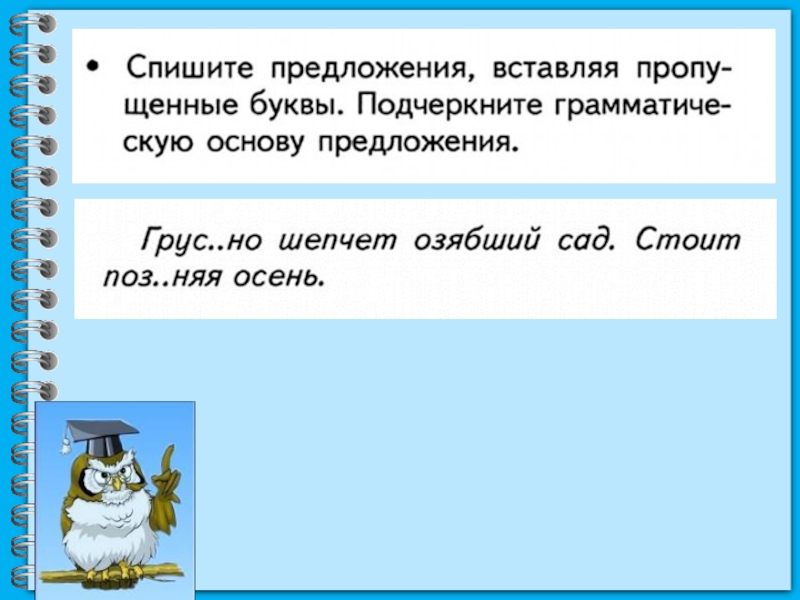 • Спишите предложения, вставляя пропущенные буквы. Подчеркните грамматическую основу предложения.

Грус..но шепчет озябший сад. Стоит поз..няя осень.